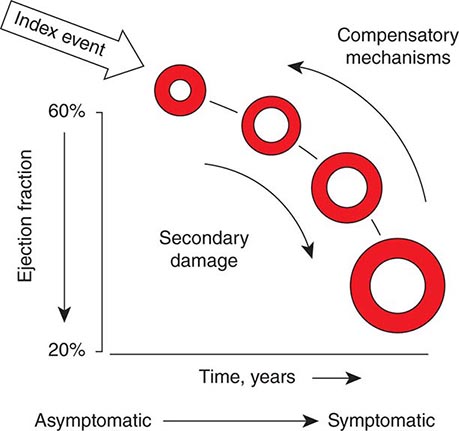 Index event

Compensatory mechanisms

60%

Ejection fraction

Secondary damage

20%

Time, years

Asymptomatic

Symptomatic